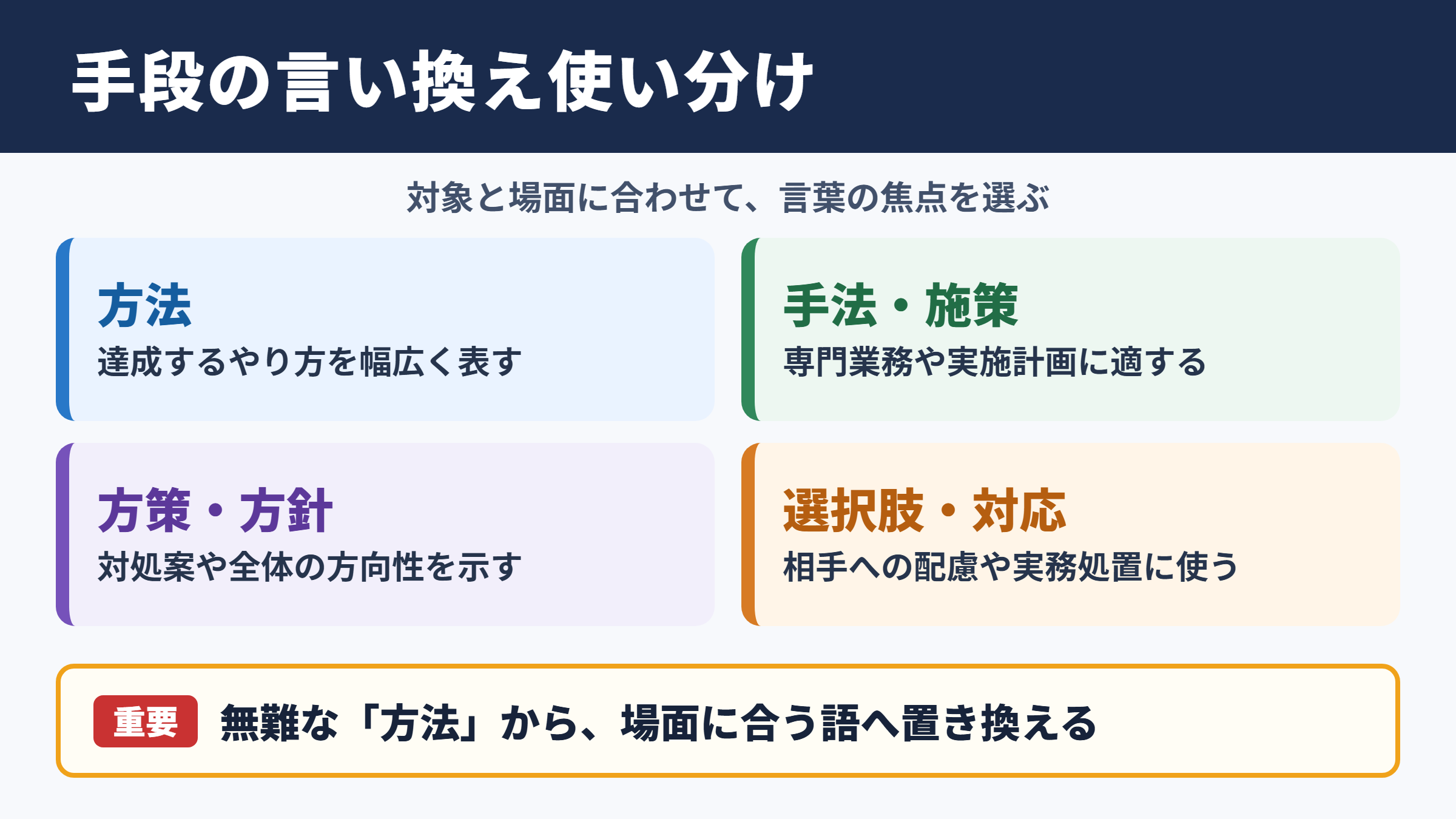 手段の言い換え使い分け

対象と場面に合わせて、言葉の焦点を選ぶ

方法
達成するやり方を幅広く表す

手法・施策
専門業務や実施計画に適する

方策・方針
対処案や全体の方向性を示す

選択肢・対応
相手への配慮や実務処置に使う

重要 無難な「方法」から、場面に合う語へ置き換える